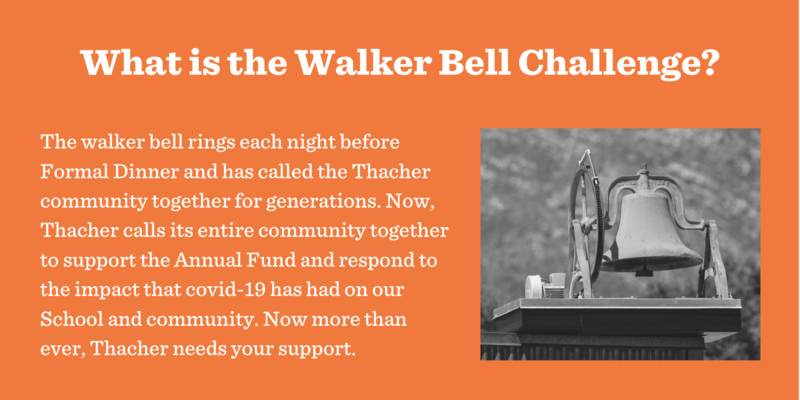 What is the Walker Bell Challenge?

The walker bell rings each night before Formal Dinner and has called the Thacher community together for generations. Now, Thacher calls its entire community together to support the Annual Fund and respond to the impact that covid-19 has had on our School and community. Now more than ever, Thacher needs your support.